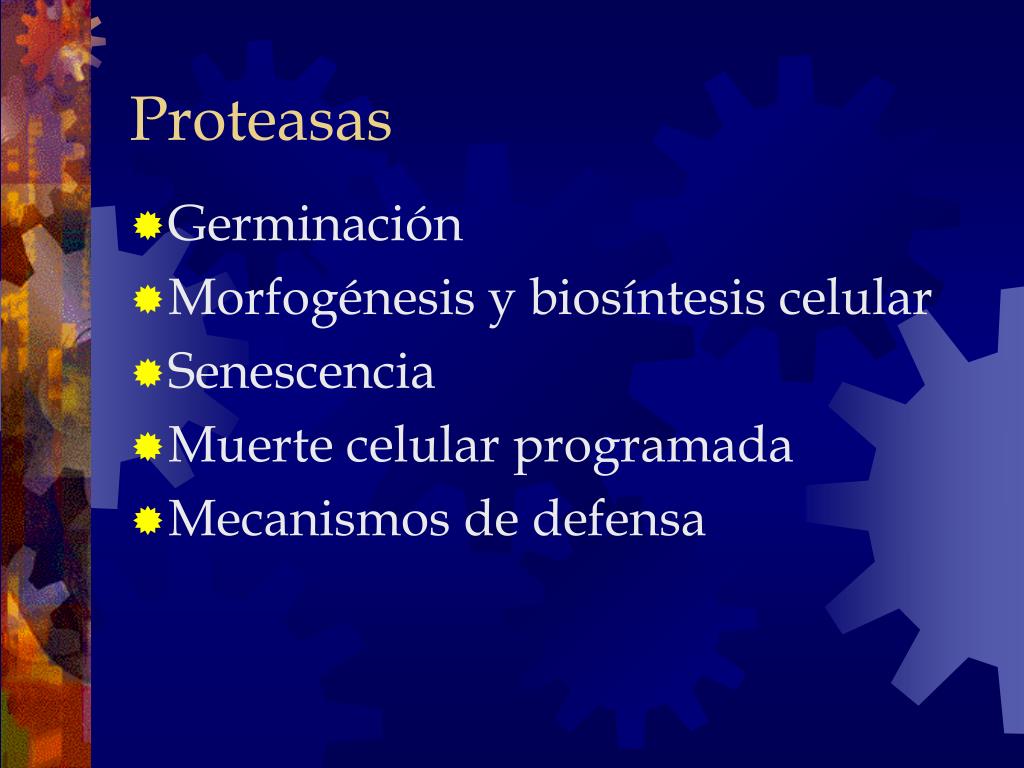 Proteasas

Germinación
Morfogénesis y biosíntesis celular
Senescencia
Muerte celular programada
Mecanismos de defensa